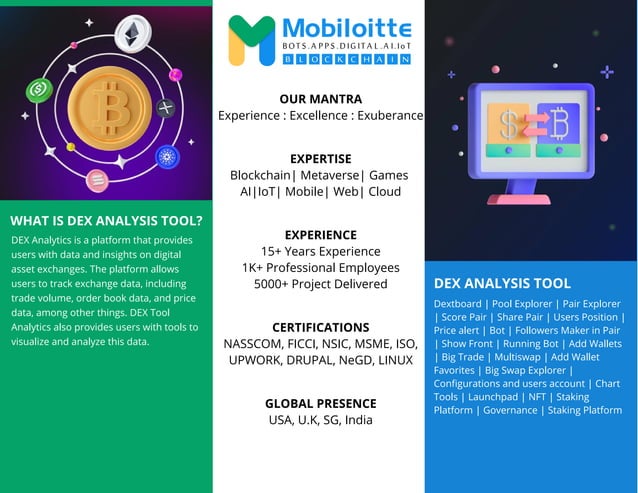 WHAT IS DEX ANALYSIS TOOL?

DEX Analytics is a platform that provides users with data and insights on digital asset exchanges. The platform allows users to track exchange data, including trade volume, order book data, and price data, among other things. DEX Tool Analytics also provides users with tools to visualize and analyze this data.

Mobiloitte
BOTS.APPS.DIGITAL.AI.IoT
BLOCKCHAIN

OUR MANTRA
Experience : Excellence : Exuberance

EXPERTISE
Blockchain| Metaverse| Games
AI|IoT| Mobile| Web| Cloud

EXPERIENCE
15+ Years Experience
1K+ Professional Employees
5000+ Project Delivered

CERTIFICATIONS
NASSCOM, FICCI, NSIC, MSME, ISO, UPWORK, DRUPAL, NeGD, LINUX

GLOBAL PRESENCE
USA, U.K, SG, India

DEX ANALYSIS TOOL

Dextboard | Pool Explorer | Pair Explorer | Score Pair | Share Pair | Users Position | Price alert | Bot | Followers Maker in Pair | Show Front | Running Bot | Add Wallets | Big Trade | Multiswap | Add Wallet Favorites | Big Swap Explorer | Configurations and users account | Chart Tools | Launchpad | NFT | Staking Platform | Governance | Staking Platform